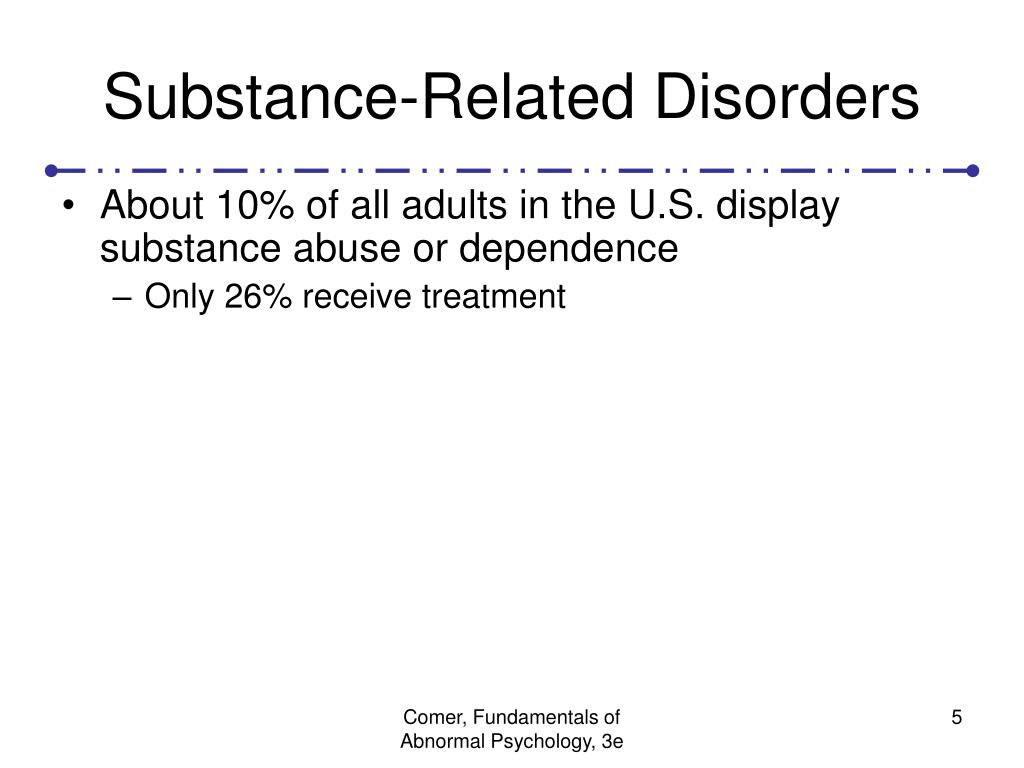 Substance-Related Disorders

• About 10% of all adults in the U.S. display substance abuse or dependence
– Only 26% receive treatment

Comer, Fundamentals of Abnormal Psychology, 3e

5